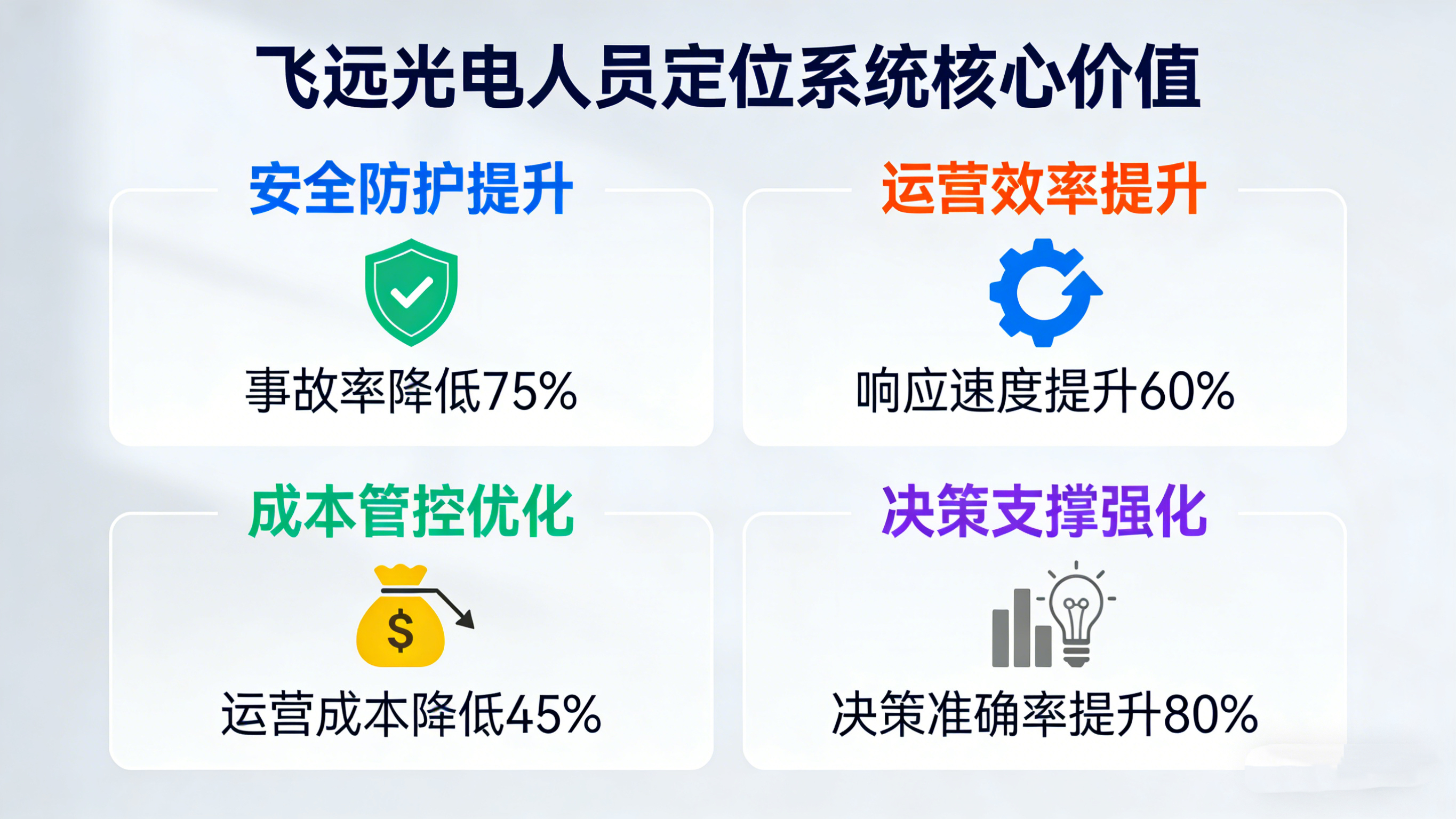 飞远光电人员定位系统核心价值

安全防护提升

事故率降低75%

运营效率提升

响应速度提升60%

成本管控优化

$

运营成本降低45%

决策支撑强化

决策准确率提升80%